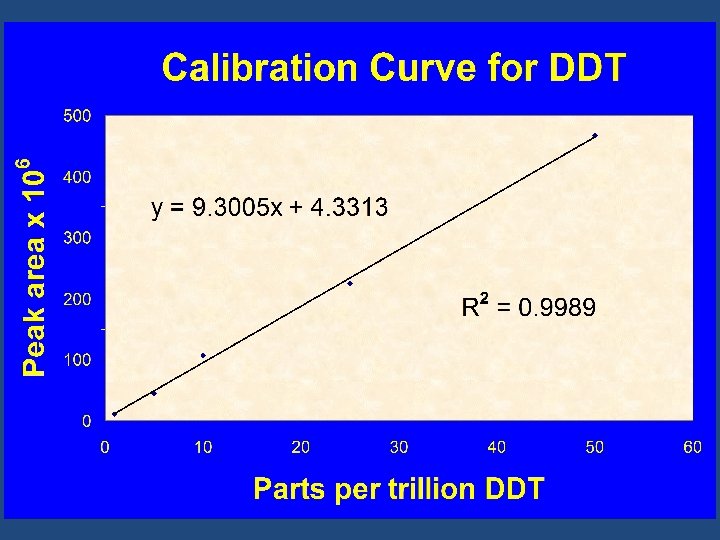 Calibration Curve for DDT

Peak area x $10^6$

500
400
300
200
100
0

$y = 9.3005x + 4.3313$

$R^2 = 0.9989$

0
10
20
30
40
50
60

Parts per trillion DDT